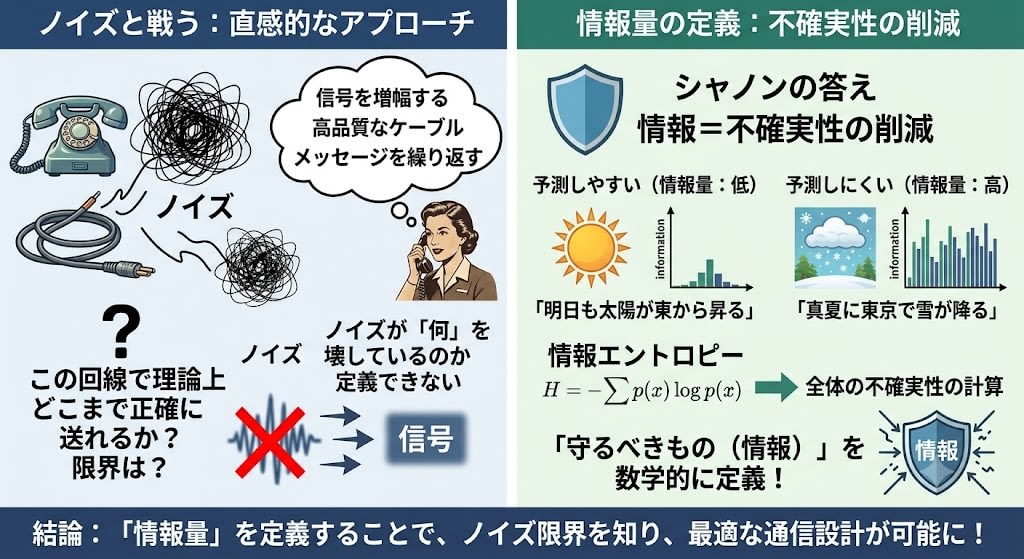 ノイズと戦う：直感的なアプローチ

信号を増幅する
高品質なケーブル
メッセージを繰り返す

ノイズ

?

この回線で理論上どこまで正確に送れるか？限界は？

ノイズ

ノイズが「何」を壊しているのか定義できない

信号

情報量の定義：不確実性の削減

シャノンの答え
情報＝不確実性の削減

予測しやすい（情報量：低）

information

「明日も太陽が東から昇る」

予測しにくい（情報量：高）

information

「真夏に東京で雪が降る」

情報エントロピー

$H = -\sum p(x) \log p(x)$

全体の不確実性の計算

「守るべきもの（情報）」を数学的に定義！

情報

結論：「情報量」を定義することで、ノイズ限界を知り、最適な通信設計が可能に！